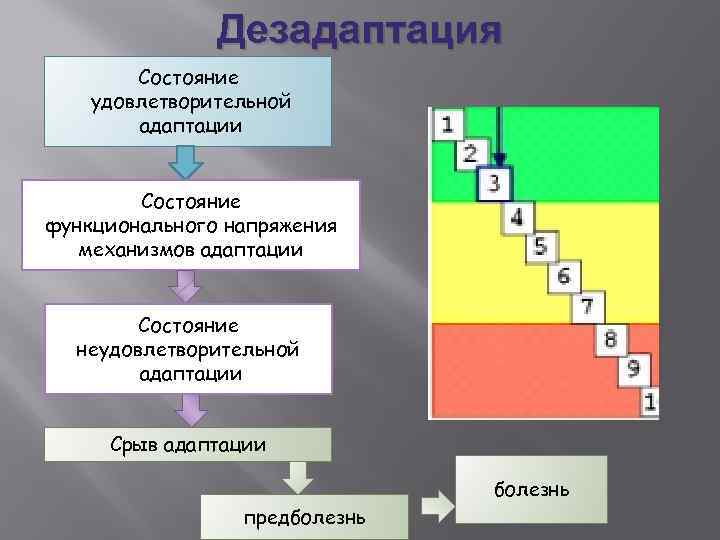 Дезадаптация

Состояние удовлетворительной адаптации

Состояние функционального напряжения механизмов адаптации

Состояние неудовлетворительной адаптации

Срыв адаптации

предболезнь

болезнь

1
2
3
4
5
6
7
8
9
1